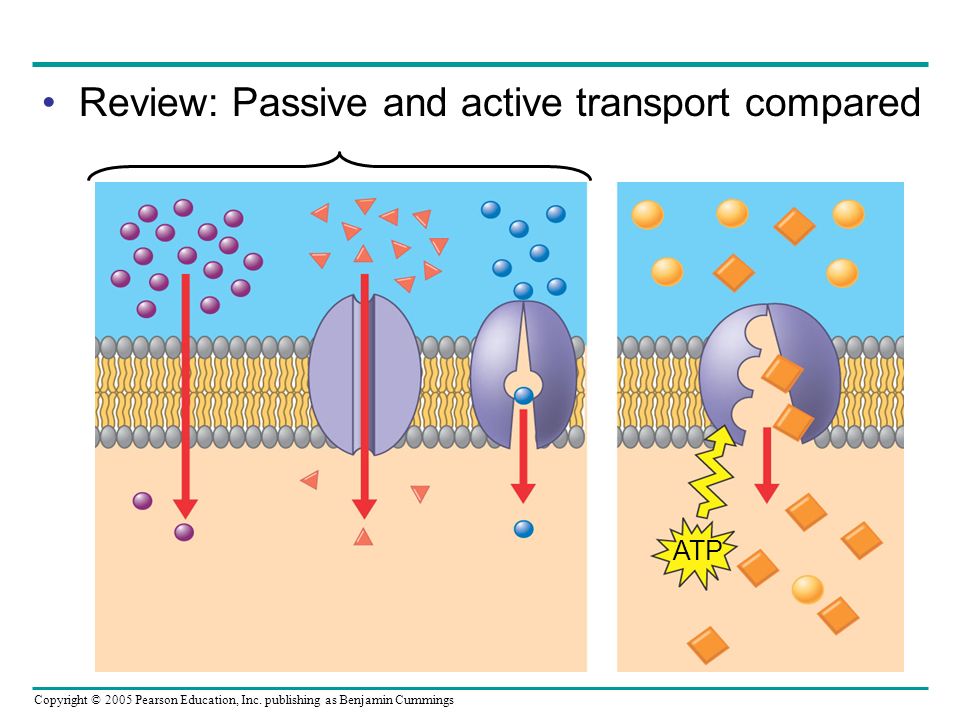 • Review: Passive and active transport compared

ATP

Copyright © 2005 Pearson Education, Inc. publishing as Benjamin Cummings